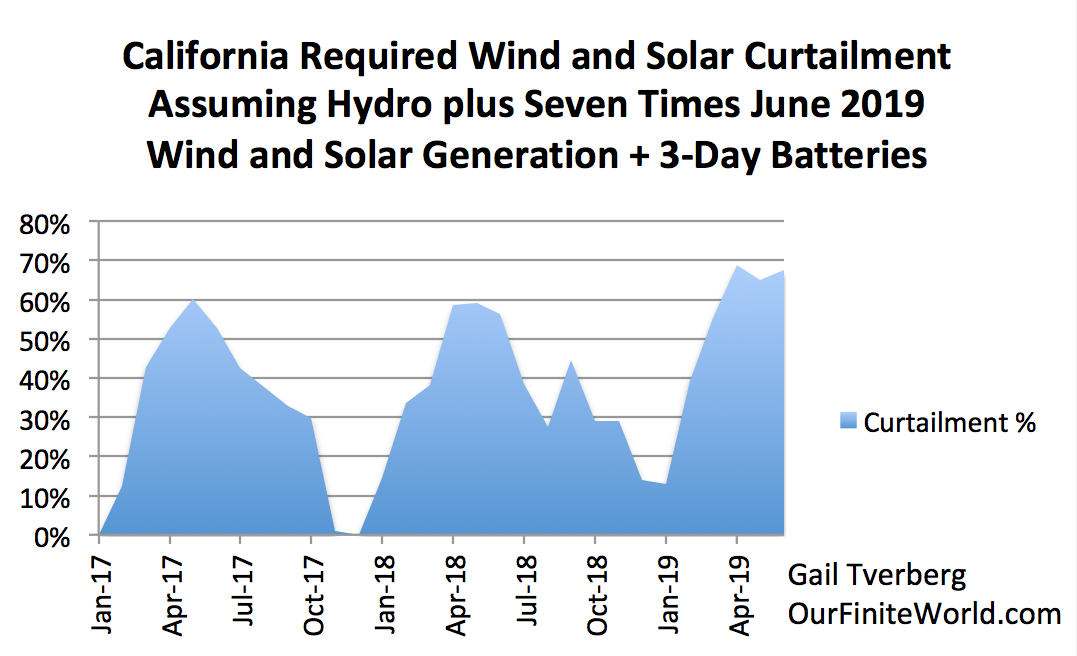 California Required Wind and Solar Curtailment Assuming Hydro plus Seven Times June 2019 Wind and Solar Generation + 3-Day Batteries

80%
70%
60%
50%
40%
30%
20%
10%
0%

Jan-17
Apr-17
Jul-17
Oct-17
Jan-18
Apr-18
Jul-18
Oct-18
Jan-19
Apr-19

Curtailment %

Gail Tverberg
OurFiniteWorld.com